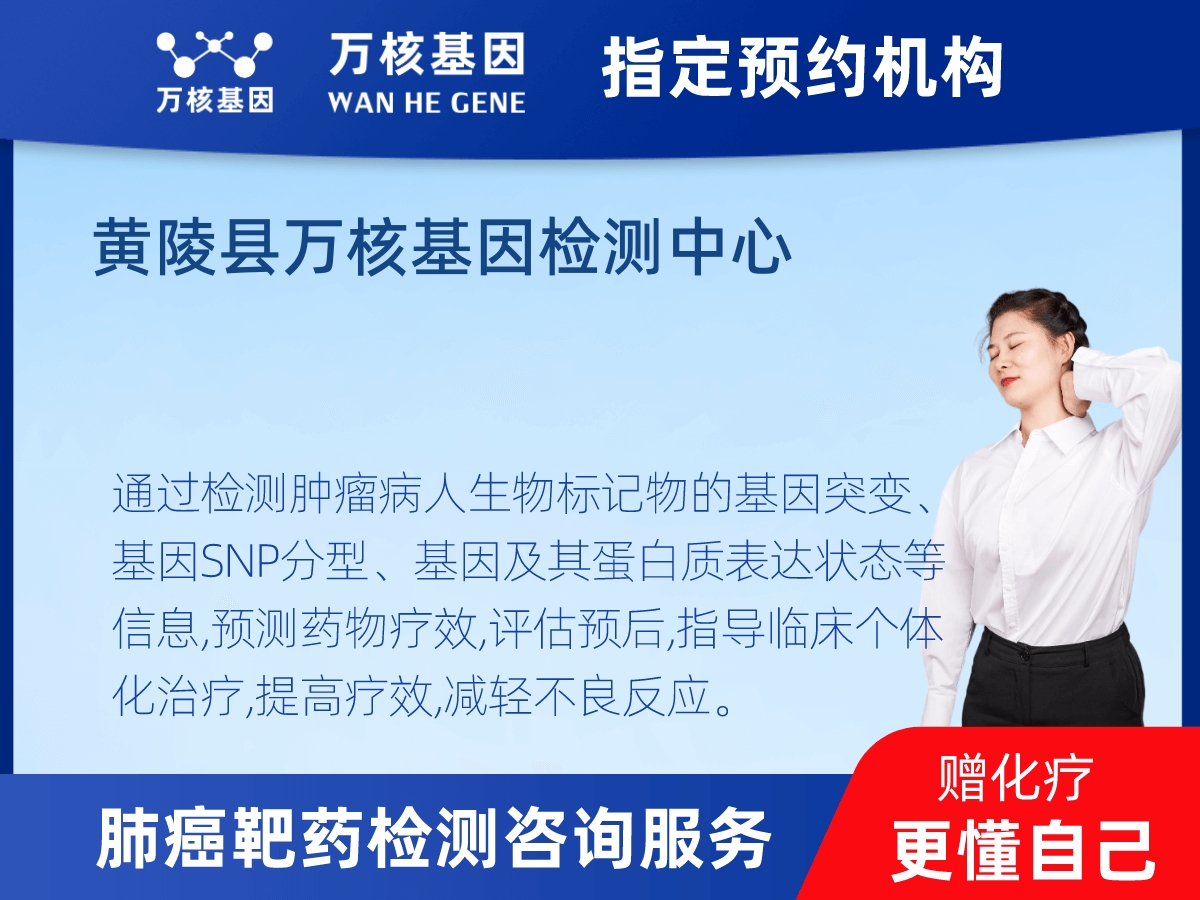 万核基因

万核基因
WAN HE GENE

指定预约机构

黄陵县万核基因检测中心

通过检测肿瘤病人生物标记物的基因突变、基因SNP分型、基因及其蛋白质表达状态等信息,预测药物疗效,评估预后,指导临床个体化治疗,提高疗效,减轻不良反应。

肺癌靶药检测咨询服务

赠化疗
更懂自己